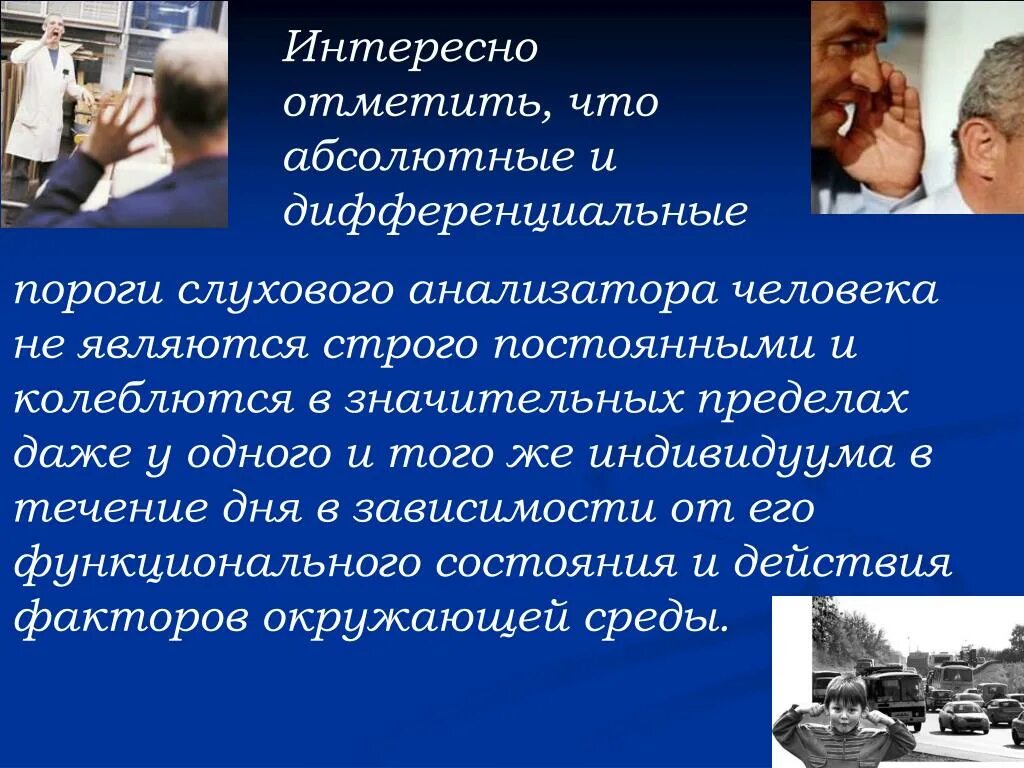 Интересно отметить, что абсолютные и дифференциальные пороги слухового анализатора человека не являются строго постоянными и колеблются в значительных пределах даже у одного и того же индивидуума в течение дня в зависимости от его функционального состояния и действия факторов окружающей среды.